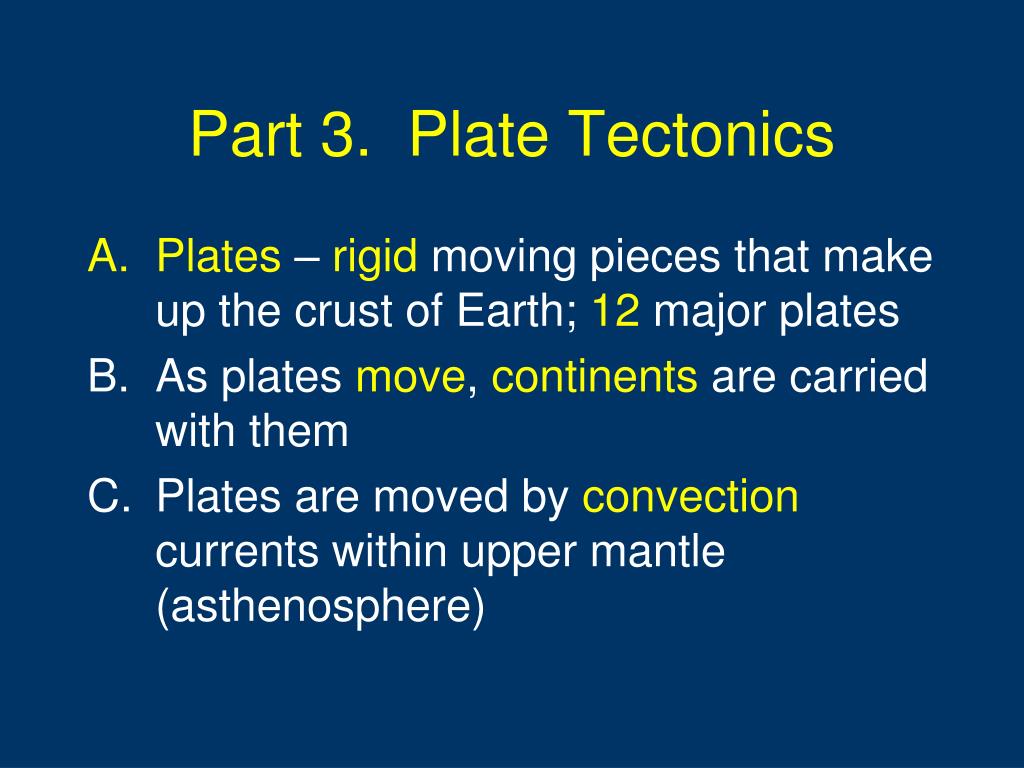 Part 3. Plate Tectonics

A. Plates – rigid moving pieces that make up the crust of Earth; 12 major plates

B. As plates move, continents are carried with them

C. Plates are moved by convection currents within upper mantle (asthenosphere)